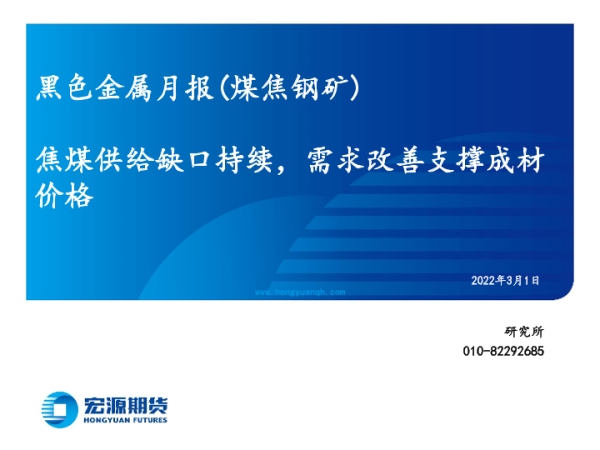 黑色金属月报(煤焦钢矿)

焦煤供给缺口持续，需求改善支撑成材价格

2022年3月1日

www.hongyuanqh.com

研究所

010-82292685

宏源期货
HONGYUAN FUTURES